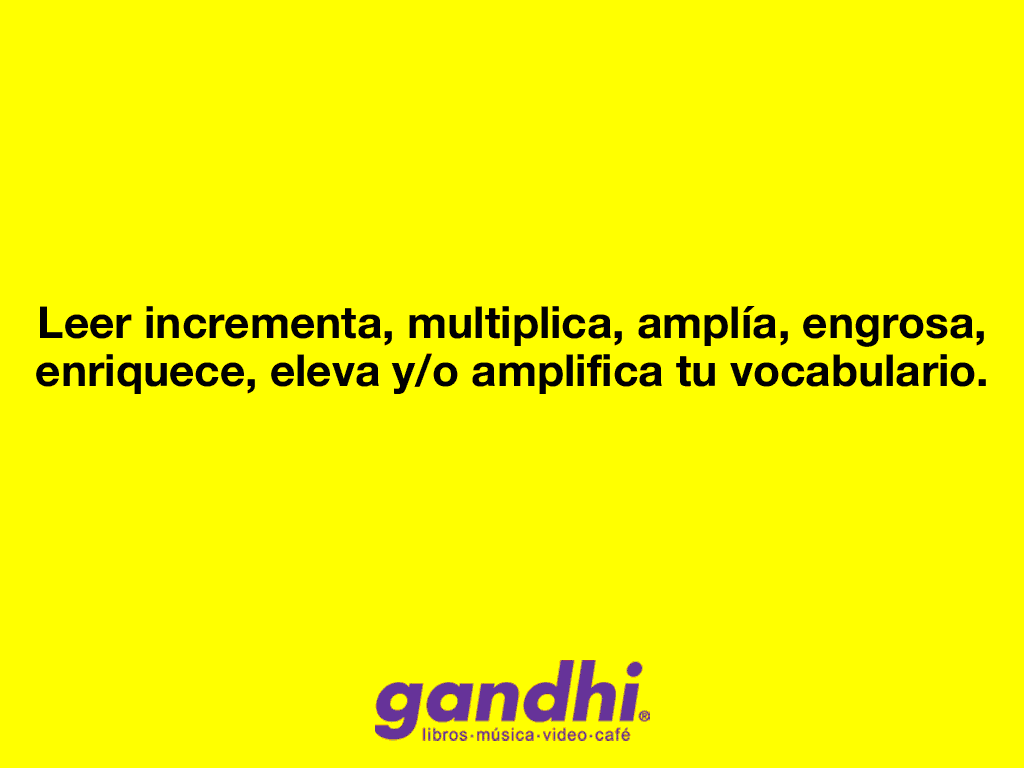 Leer incrementa, multiplica, amplía, engrosa, enriquece, eleva y/o amplifica tu vocabulario.

gandhi®
libros·música·video·café